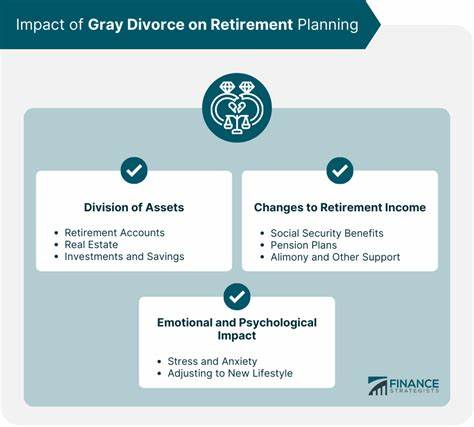 Impact of Gray Divorce on Retirement Planning

Division of Assets

- Retirement Accounts
- Real Estate
- Investments and Savings

Changes to Retirement Income

- Social Security Benefits
- Pension Plans
- Alimony and Other Support

Emotional and Psychological Impact

- Stress and Anxiety
- Adjusting to New Lifestyle

FINANCE STRATEGISTS